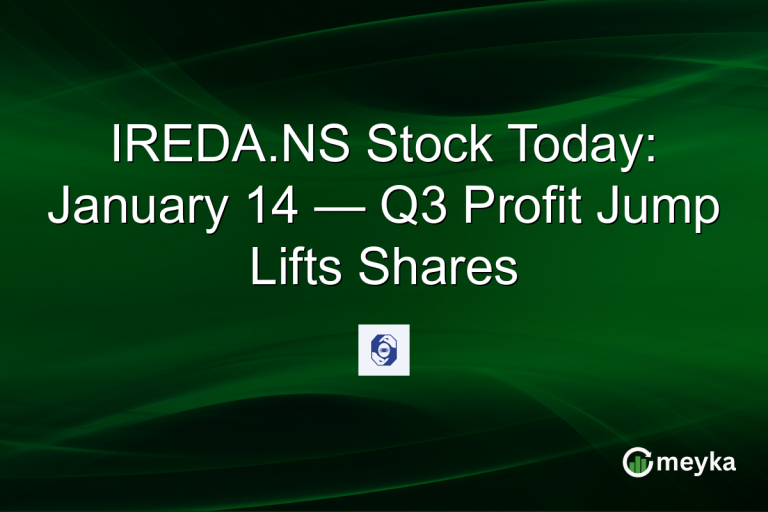 IREDA.NS Stock Today: January 14 — Q3 Profit Jump Lifts Shares

meyka